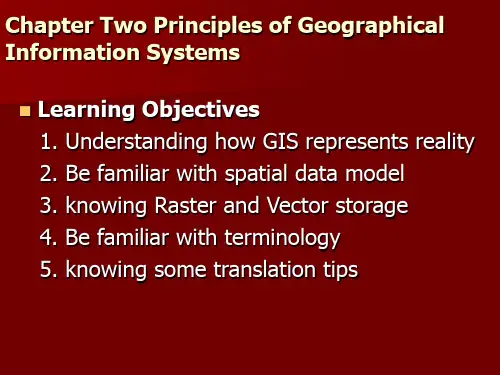 Chapter Two Principles of Geographical Information Systems

Learning Objectives

1. Understanding how GIS represents reality
2. Be familiar with spatial data model
3. knowing Raster and Vector storage
4. Be familiar with terminology
5. knowing some translation tips